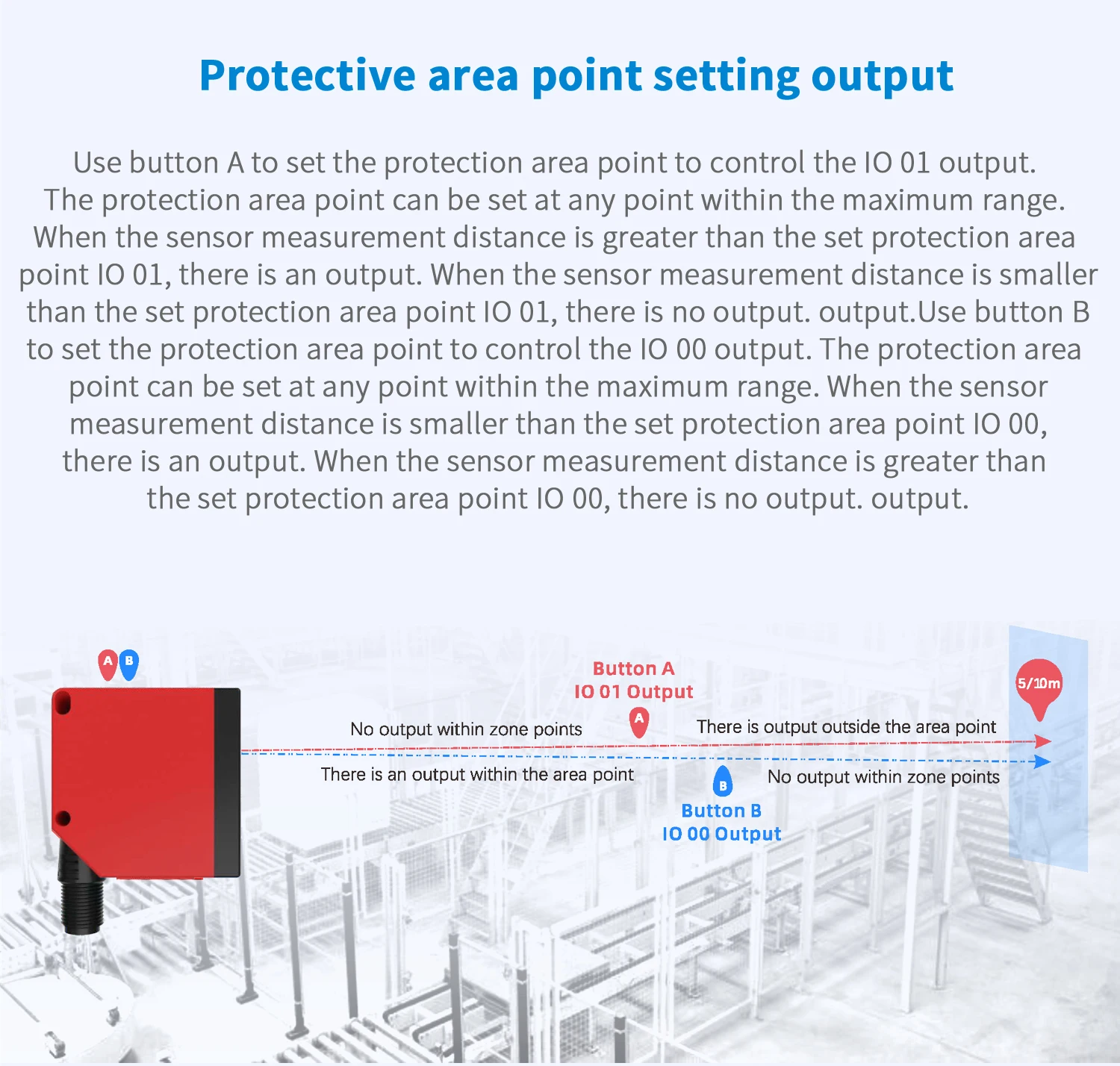 Protective area point setting output

Use button A to set the protection area point to control the IO 01 output. The protection area point can be set at any point within the maximum range. When the sensor measurement distance is greater than the set protection area point IO 01, there is an output. When the sensor measurement distance is smaller than the set protection area point IO 01, there is no output. output.Use button B to set the protection area point to control the IO 00 output. The protection area point can be set at any point within the maximum range. When the sensor measurement distance is smaller than the set protection area point IO 00, there is an output. When the sensor measurement distance is greater than the set protection area point IO 00, there is no output. output.

A B

Button A
IO 01 Output

5/10m

No output within zone points

A

There is output outside the area point

There is an output within the area point

B

No output within zone points

Button B
IO 00 Output